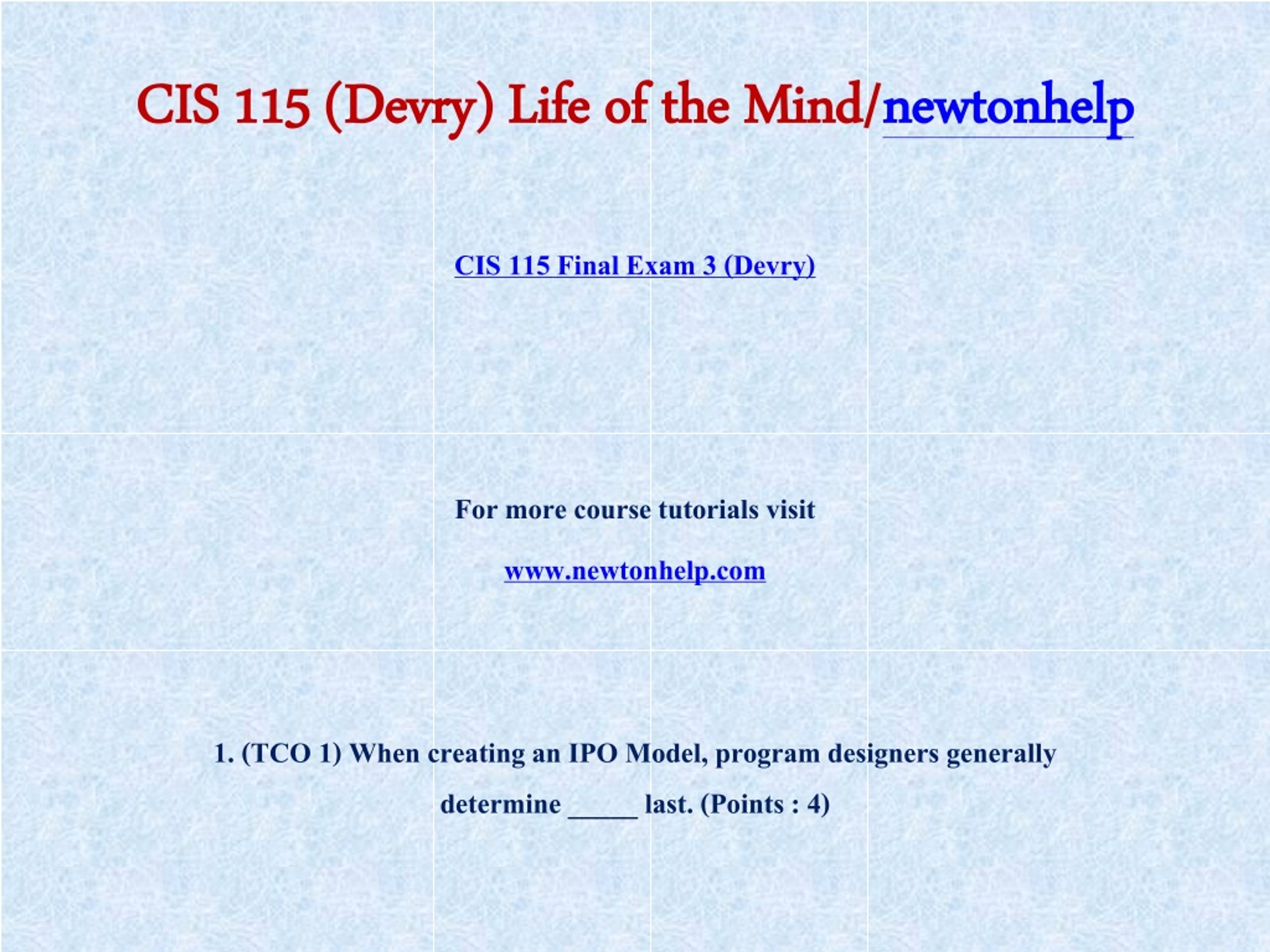 CIS 115 (Devry) Life of the Mind/newtonhelp

CIS 115 Final Exam 3 (Devry)

For more course tutorials visit

www.newtonhelp.com

1. (TCO 1) When creating an IPO Model, program designers generally determine _____ last. (Points : 4)